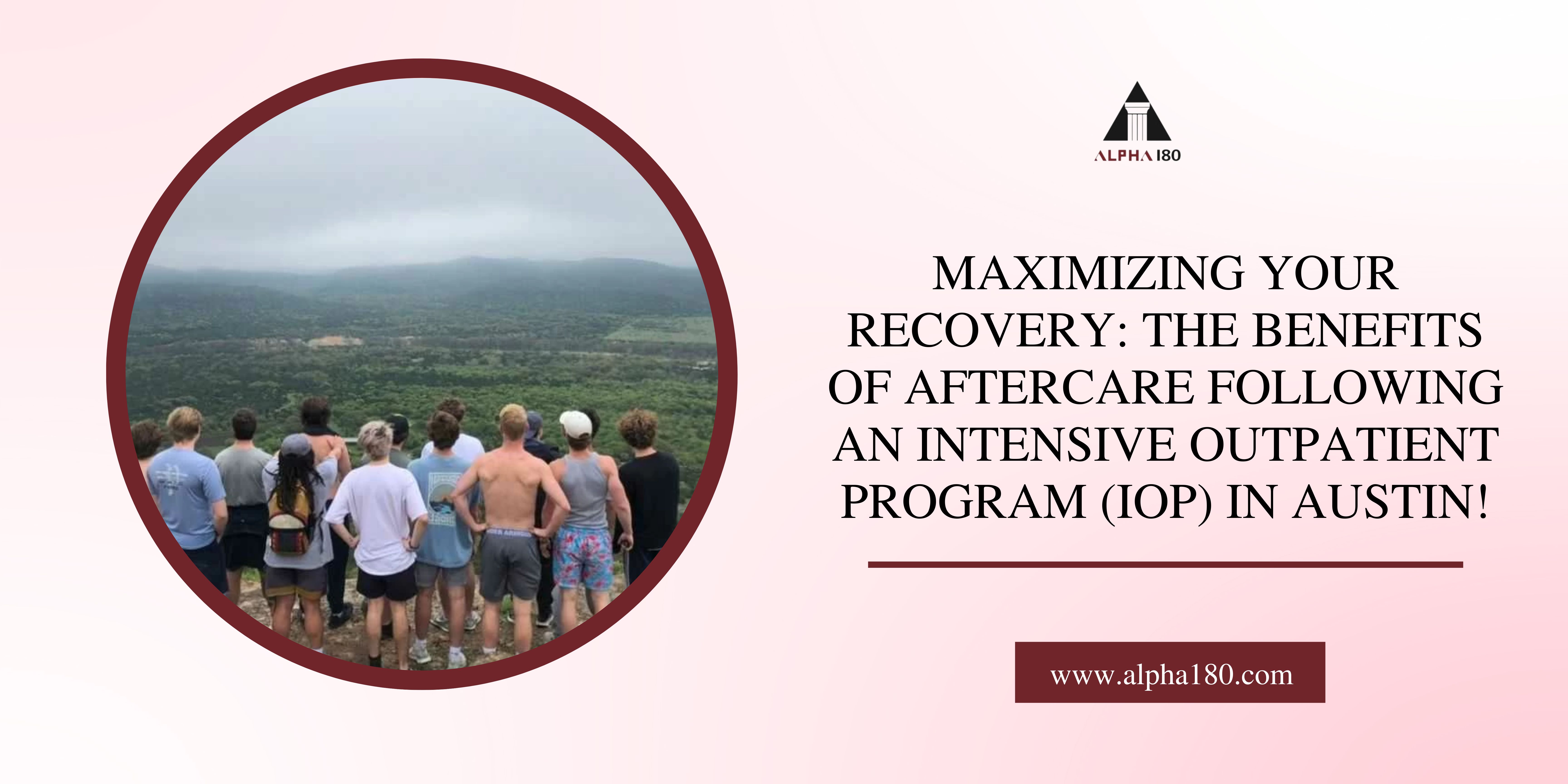 ALPHA 180

MAXIMIZING YOUR RECOVERY: THE BENEFITS OF AFTERCARE FOLLOWING AN INTENSIVE OUTPATIENT PROGRAM (IOP) IN AUSTIN!

www.alpha180.com